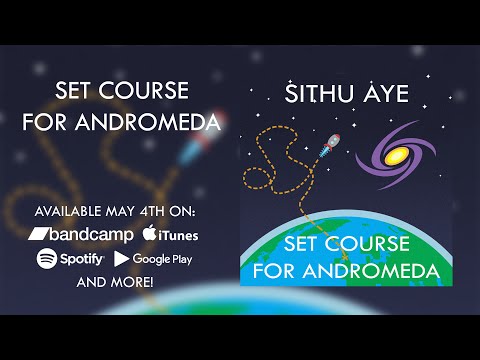 SET COURSE FOR ANDROMEDA

AVAILABLE MAY 4TH ON:
bandcamp iTunes
Spotify Google Play
AND MORE!

SITHU AYE

SET COURSE FOR ANDROMEDA